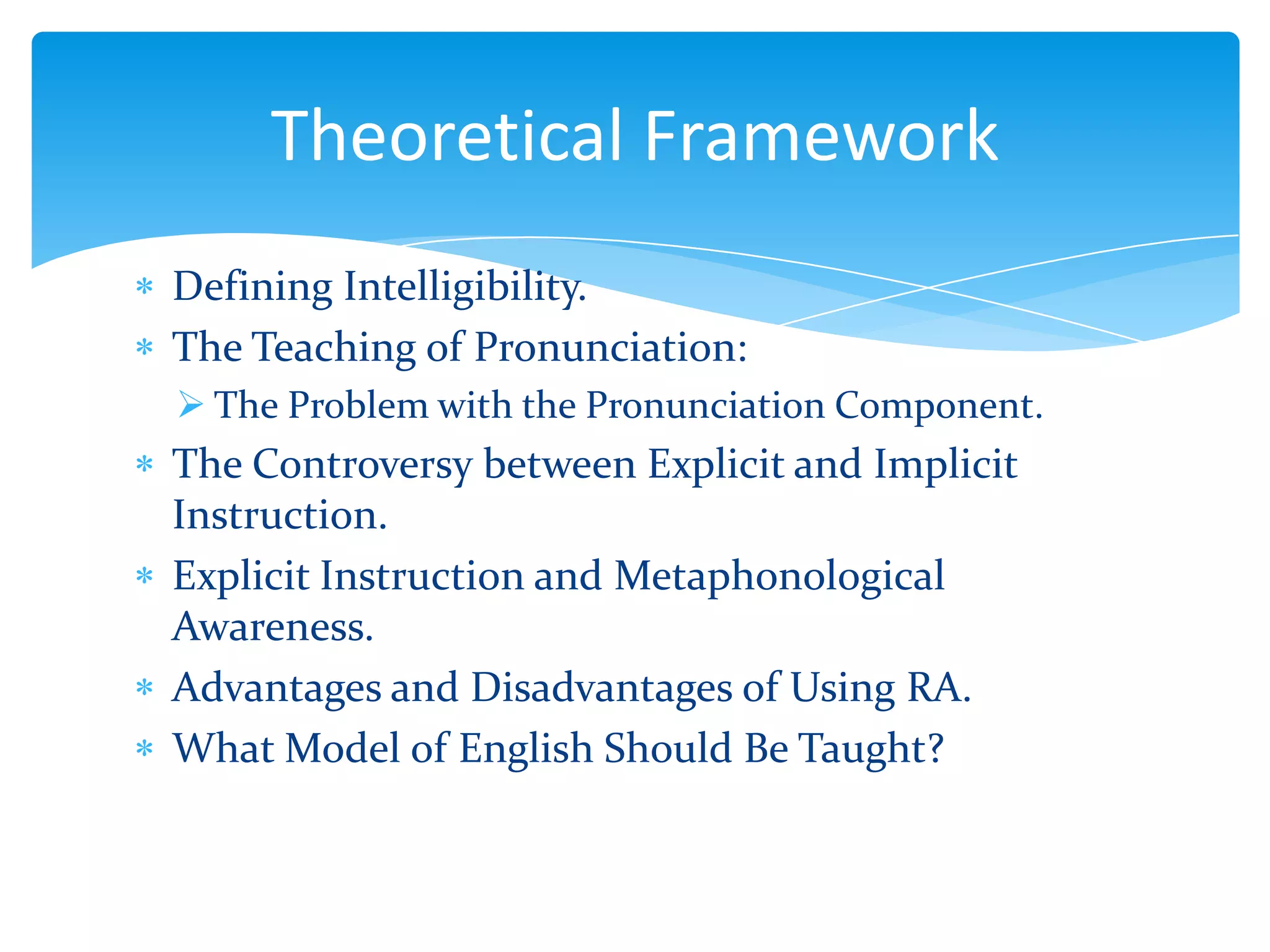 Theoretical Framework

* Defining Intelligibility.
* The Teaching of Pronunciation:
  ➢ The Problem with the Pronunciation Component.
* The Controversy between Explicit and Implicit Instruction.
* Explicit Instruction and Metaphonological Awareness.
* Advantages and Disadvantages of Using RA.
* What Model of English Should Be Taught?